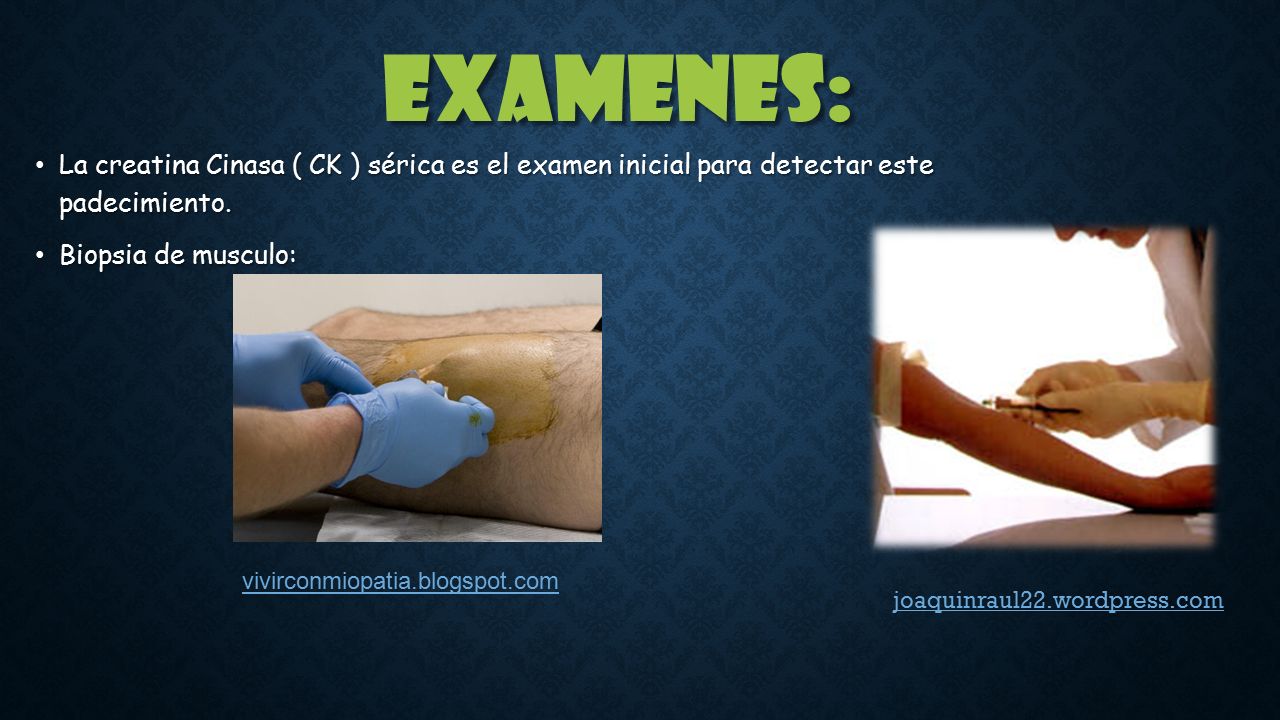 EXAMENES:

• La creatina Cinasa ( CK ) sérica es el examen inicial para detectar este padecimiento.

• Biopsia de musculo:

vivirconmiopatia.blogspot.com

joaquinraul22.wordpress.com